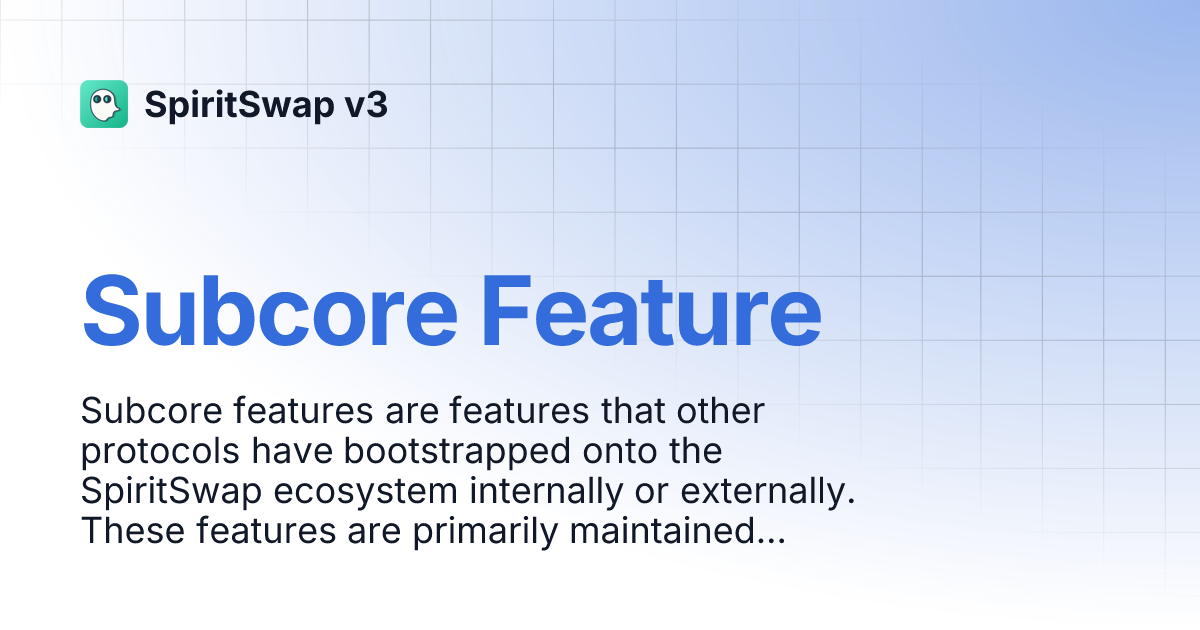 SpiritSwap v3

Subcore Feature

Subcore features are features that other protocols have bootstrapped onto the SpiritSwap ecosystem internally or externally. These features are primarily maintained...